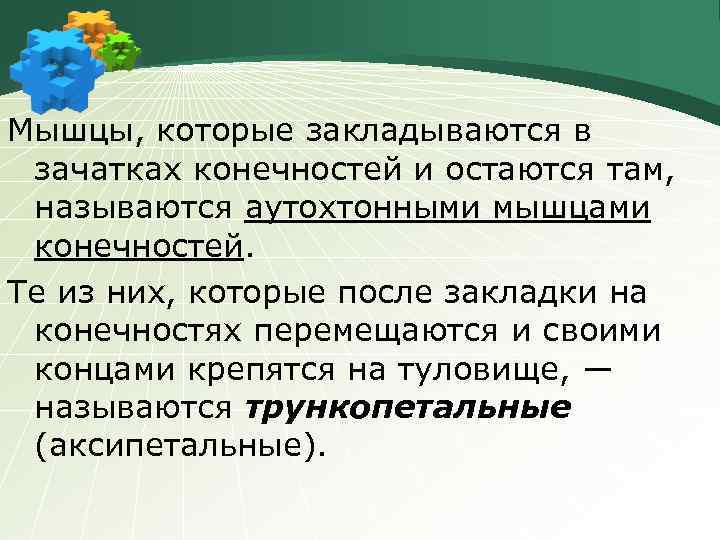 Мышцы, которые закладываются в зачатках конечностей и остаются там, называются аутохтонными мышцами конечностей.

Те из них, которые после закладки на конечностях перемещаются и своими концами крепятся на туловище, — называются трункопетальные (аксипетальные).